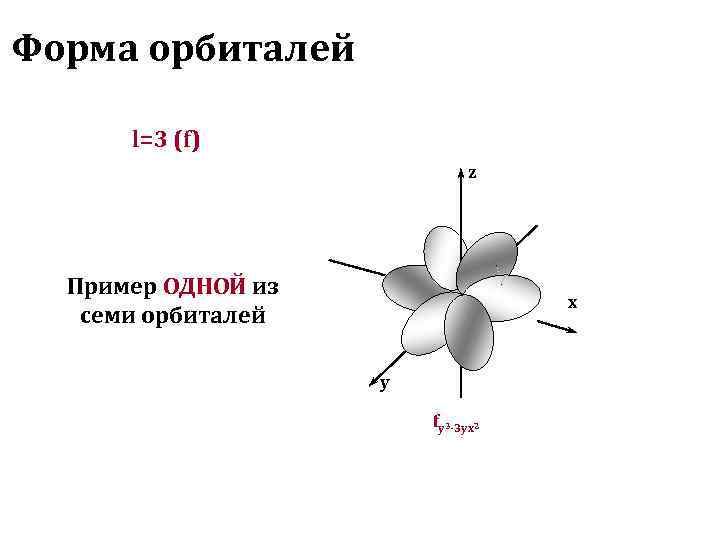 Форма орбиталей

l=3 (f)

Пример ОДНОЙ из семи орбиталей

z

x

y

$f_{y^3-3yx^2}$